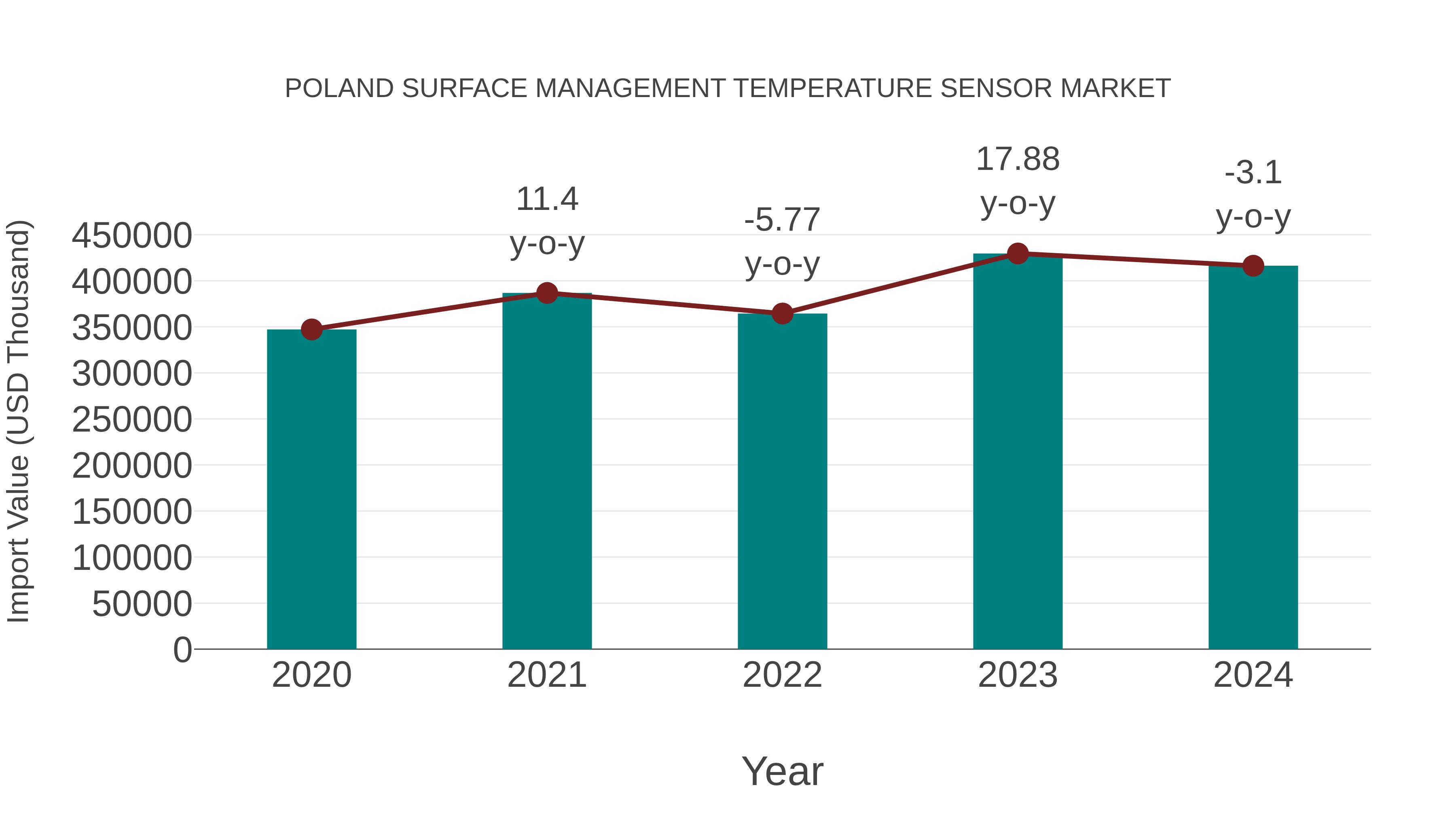 POLAND SURFACE MANAGEMENT TEMPERATURE SENSOR MARKET

Import Value (USD Thousand)

450000
400000
350000
300000
250000
200000
150000
100000
50000
0

11.4 y-o-y
-5.77 y-o-y
17.88 y-o-y
-3.1 y-o-y

2020
2021
2022
2023
2024

Year